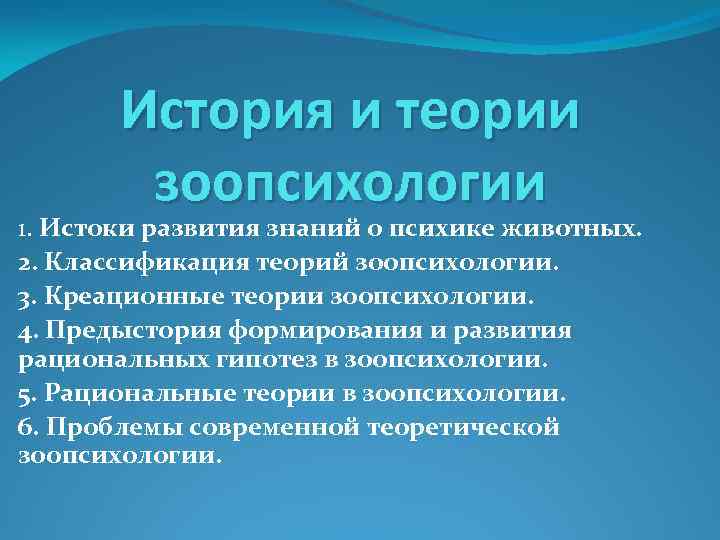 История и теории зоопсихологии

1. Истоки развития знаний о психике животных.
2. Классификация теорий зоопсихологии.
3. Креационные теории зоопсихологии.
4. Предыстория формирования и развития рациональных гипотез в зоопсихологии.
5. Рациональные теории в зоопсихологии.
6. Проблемы современной теоретической зоопсихологии.